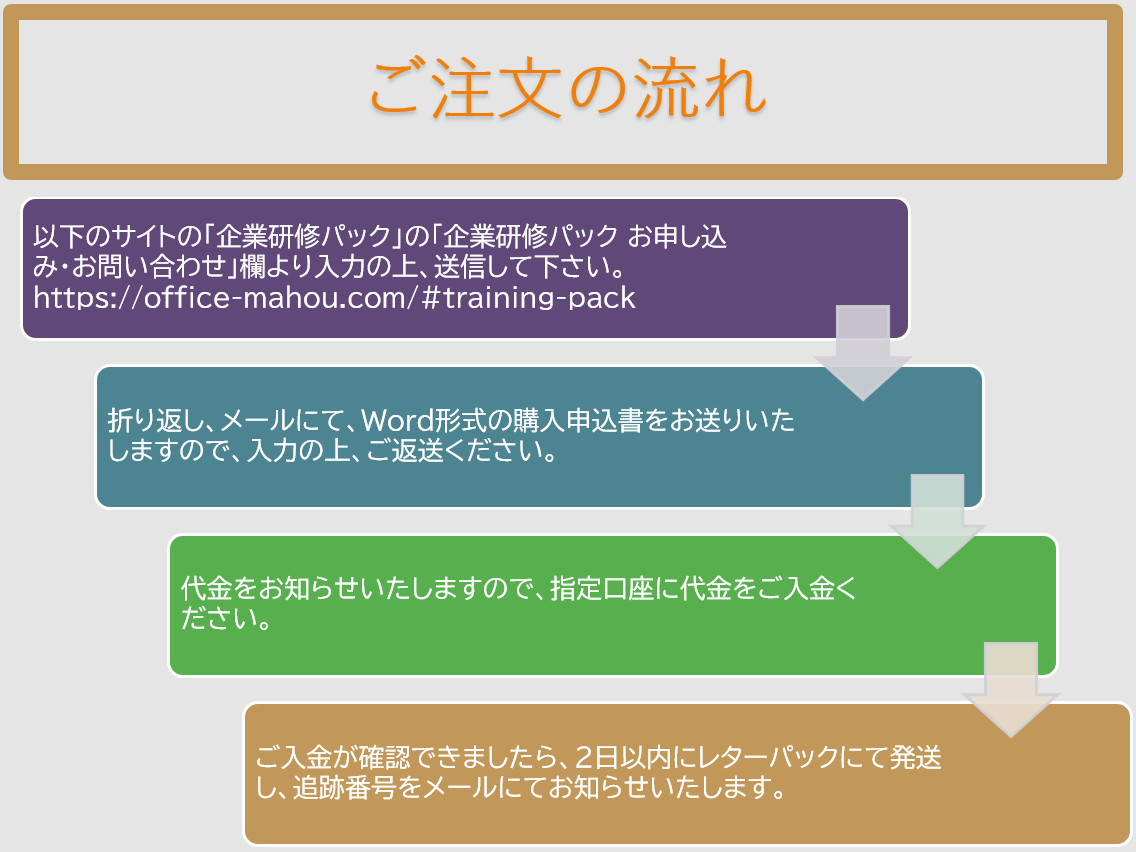 ご注文の流れ

以下のサイトの「企業研修パック」の「企業研修パック お申し込み・お問い合わせ」欄より入力の上、送信して下さい。
https://office-mahou.com/#training-pack

折り返し、メールにて、Word形式の購入申込書をお送りいたしますので、入力の上、ご返送ください。

代金をお知らせいたしますので、指定口座に代金をご入金ください。

ご入金が確認できましたら、2日以内にレターパックにて発送し、追跡番号をメールにてお知らせいたします。